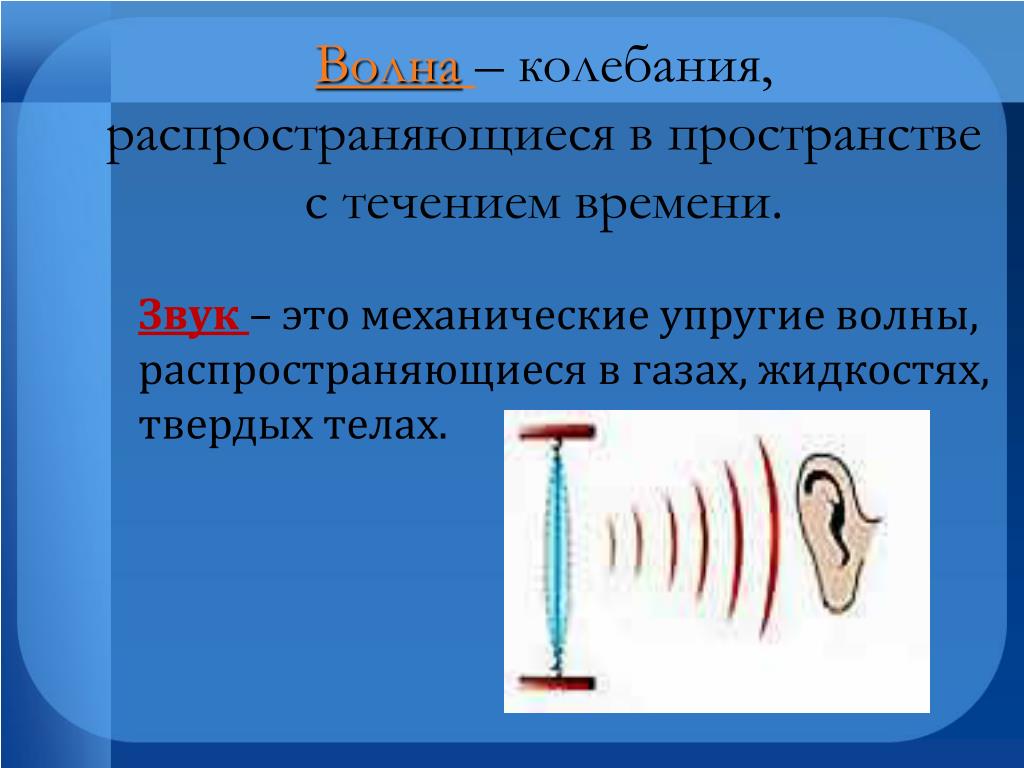 Волна – колебания, распространяющиеся в пространстве с течением времени.

Звук – это механические упругие волны, распространяющиеся в газах, жидкостях, твердых телах.